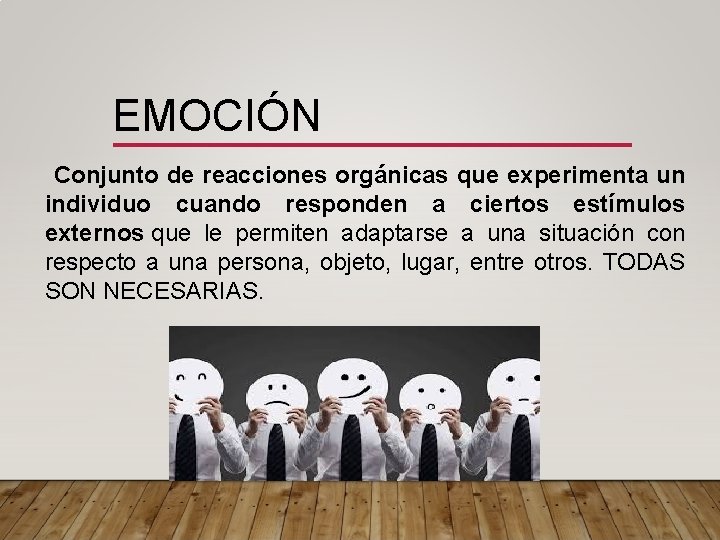 EMOCIÓN

Conjunto de reacciones orgánicas que experimenta un individuo cuando responden a ciertos estímulos externos que le permiten adaptarse a una situación con respecto a una persona, objeto, lugar, entre otros. TODAS SON NECESARIAS.